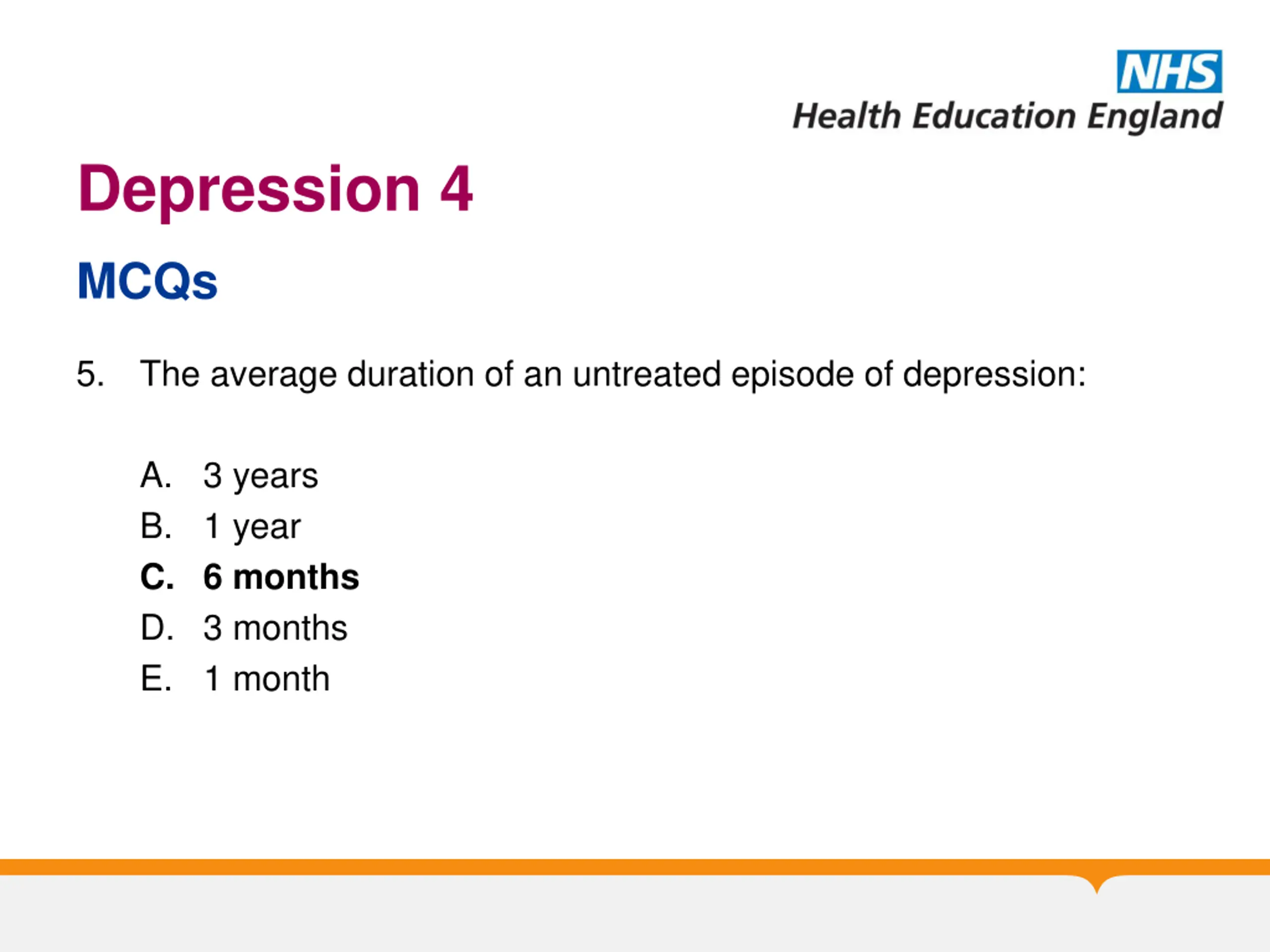 NHS
Health Education England

Depression 4

MCQs

5. The average duration of an untreated episode of depression:

A. 3 years
B. 1 year
C. 6 months
D. 3 months
E. 1 month